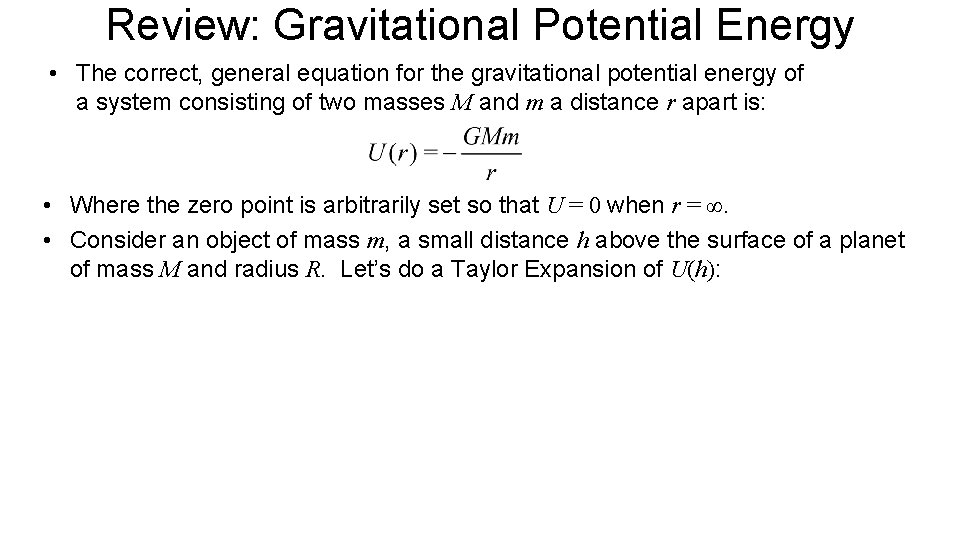 Review: Gravitational Potential Energy

• The correct, general equation for the gravitational potential energy of a system consisting of two masses $M$ and $m$ a distance $r$ apart is:

$U(r) = -\frac{GMm}{r}$

• Where the zero point is arbitrarily set so that $U = 0$ when $r = \infty$.

• Consider an object of mass $m$, a small distance $h$ above the surface of a planet of mass $M$ and radius $R$. Let's do a Taylor Expansion of $U(h)$: